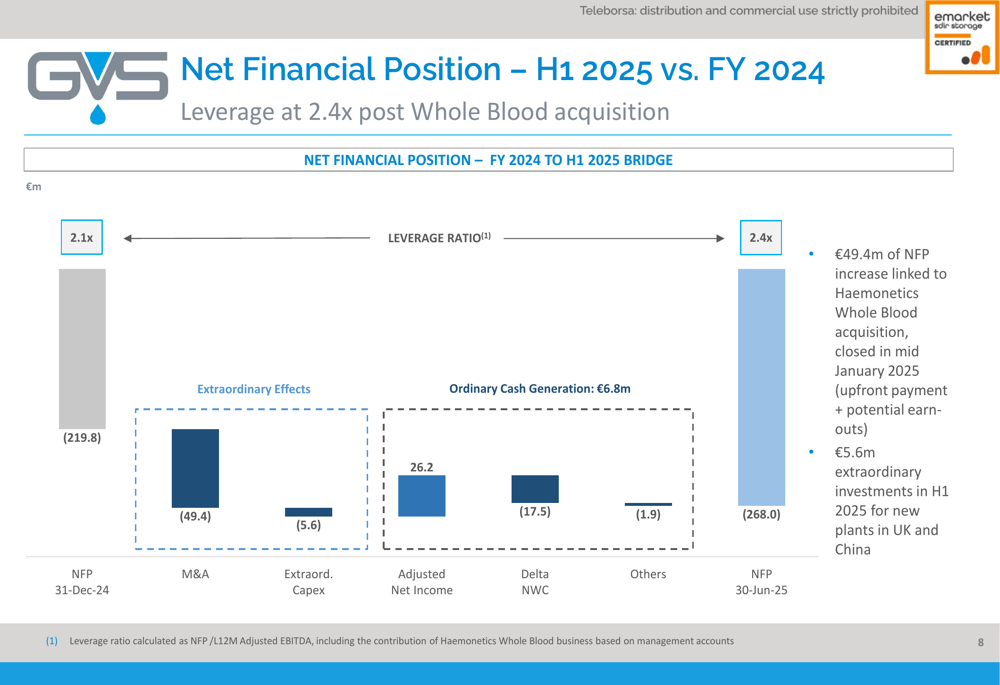 Teleborsa: distribution and commercial use strictly prohibited

emarket sdir storage CERTIFIED

GVS

Net Financial Position – H1 2025 vs. FY 2024

Leverage at 2.4x post Whole Blood acquisition

NET FINANCIAL POSITION – FY 2024 TO H1 2025 BRIDGE

€m

2.1x

LEVERAGE RATIO$^{(1)}$

2.4x

Extraordinary Effects

Ordinary Cash Generation: €6.8m

(219.8)

(49.4)

(5.6)

26.2

(17.5)

(1.9)

(268.0)

NFP 31-Dec-24

M&A

Extraord. Capex

Adjusted Net Income

Delta NWC

Others

NFP 30-Jun-25

• €49.4m of NFP increase linked to Haemonetics Whole Blood acquisition, closed in mid January 2025 (upfront payment + potential earn-outs)

• €5.6m extraordinary investments in H1 2025 for new plants in UK and China

(1) Leverage ratio calculated as NFP /L12M Adjusted EBITDA, including the contribution of Haemonetics Whole Blood business based on management accounts

8